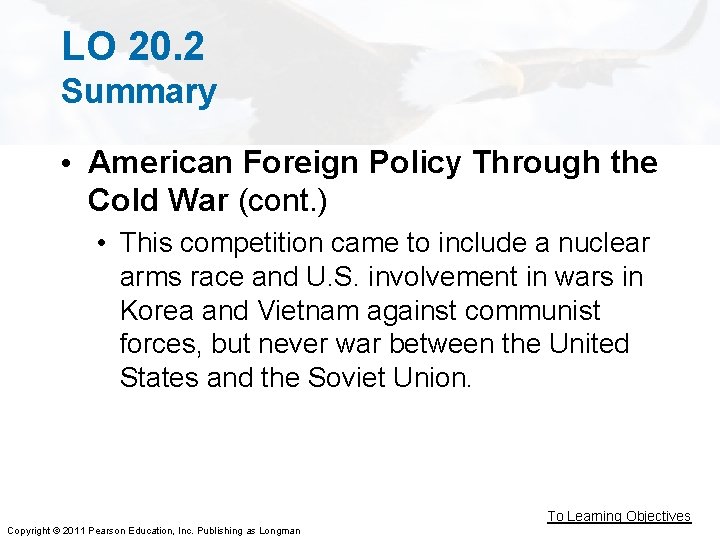 LO 20.2
Summary

• American Foreign Policy Through the Cold War (cont.)
  • This competition came to include a nuclear arms race and U.S. involvement in wars in Korea and Vietnam against communist forces, but never war between the United States and the Soviet Union.

To Learning Objectives

Copyright © 2011 Pearson Education, Inc. Publishing as Longman